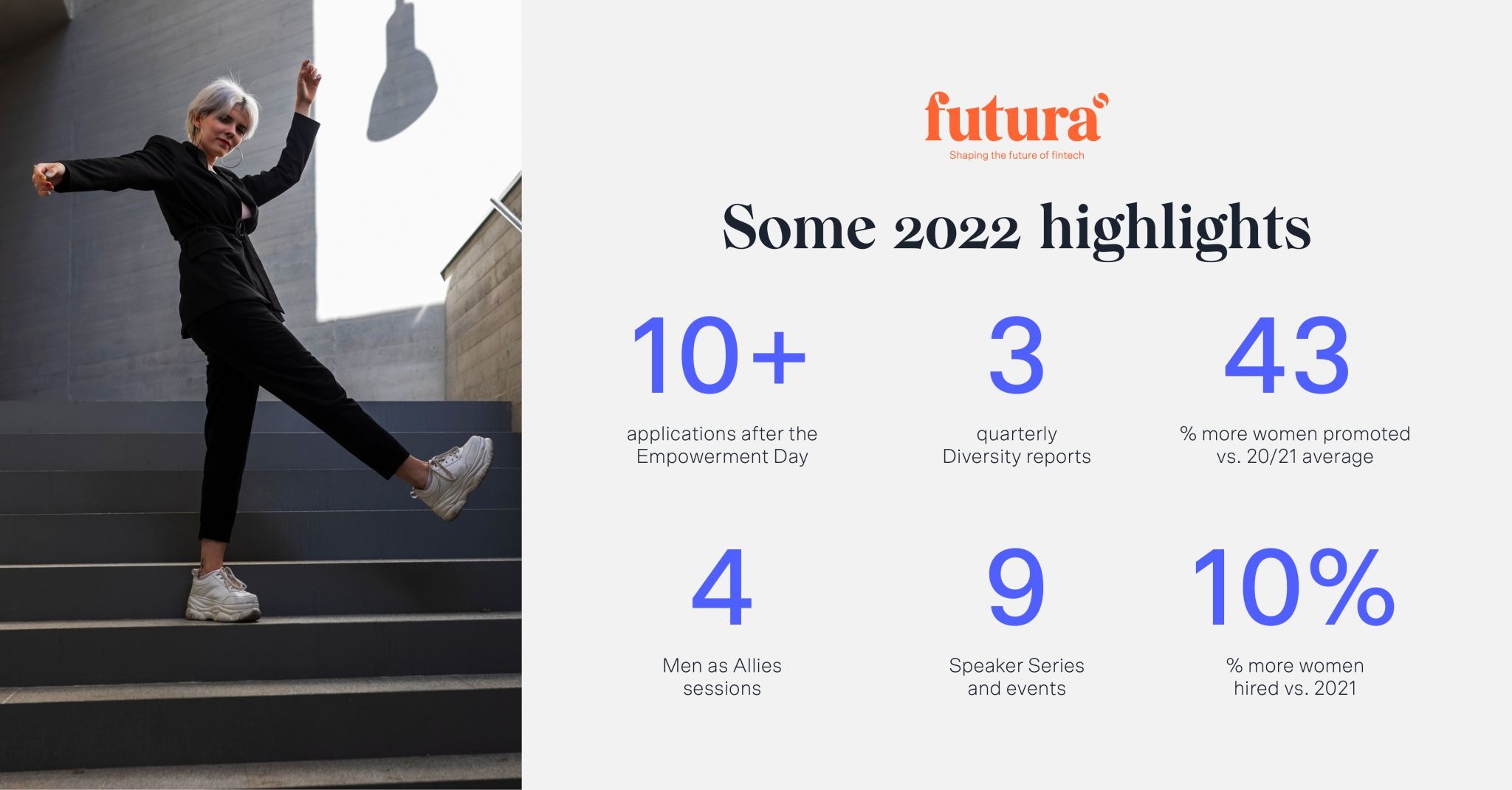 futura
Shaping the future of fintech

Some 2022 highlights

10+
applications after the Empowerment Day

3
quarterly Diversity reports

43
% more women promoted vs. 20/21 average

4
Men as Allies sessions

9
Speaker Series and events

10%
% more women hired vs. 2021